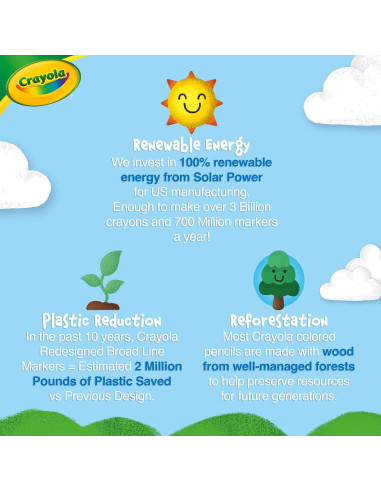 Crayola

Renewable Energy
We invest in 100% renewable energy from Solar Power for US manufacturing. Enough to make over 3 Billion crayons and 700 Million markers a year!

Plastic Reduction
In the past 10 years, Crayola Redesigned Broad Line Markers = Estimated 2 Million Pounds of Plastic Saved vs Previous Design.

Reforestation
Most Crayola colored pencils are made with wood from well-managed forests to help preserve resources for future generations.